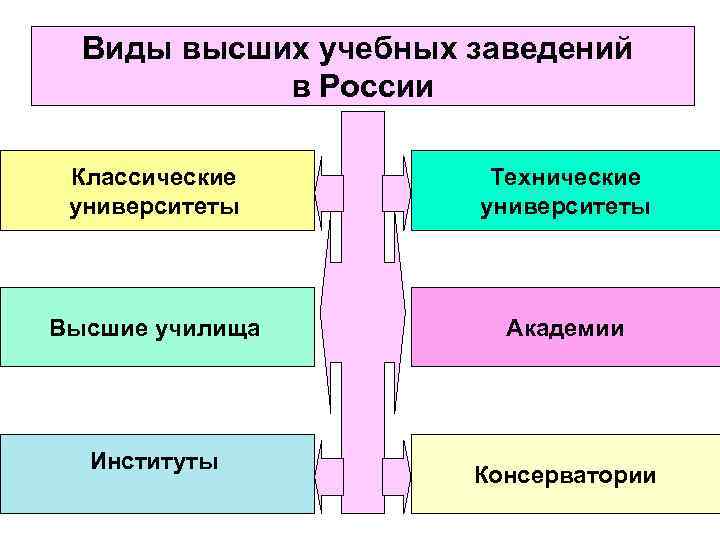 Виды высших учебных заведений в России

Классические университеты

Технические университеты

Высшие училища

Академии

Институты

Консерватории